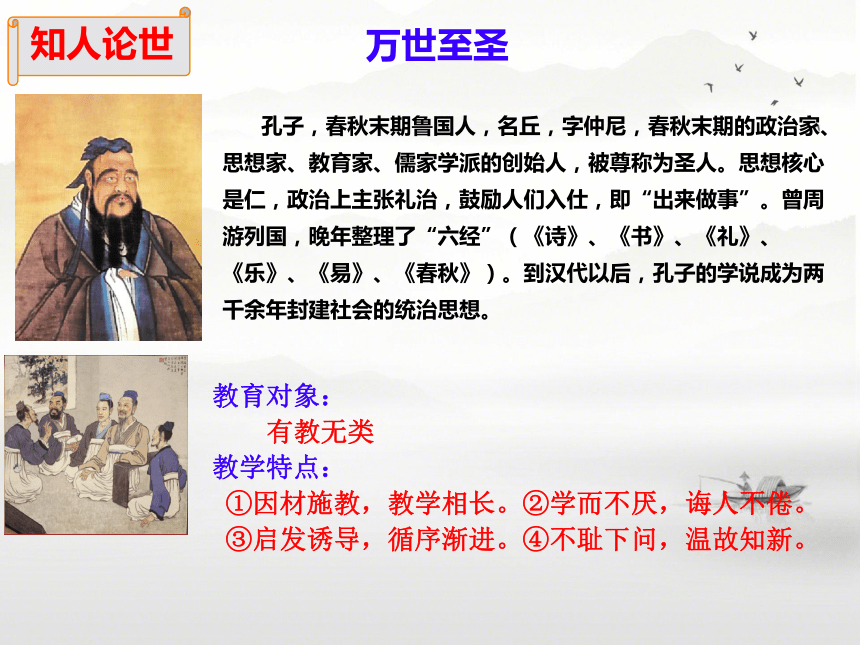 知人论世

万世至圣

孔子，春秋末期鲁国人，名丘，字仲尼，春秋末期的政治家、思想家、教育家、儒家学派的创始人，被尊称为圣人。思想核心是仁，政治上主张礼治，鼓励人们入仕，即“出来做事”。曾周游列国，晚年整理了“六经”（《诗》、《书》、《礼》、《乐》、《易》、《春秋》）。到汉代以后，孔子的学说成为两千余年封建社会的统治思想。

教育对象：
有教无类
教学特点：
①因材施教，教学相长。②学而不厌，诲人不倦。
③启发诱导，循序渐进。④不耻下问，温故知新。